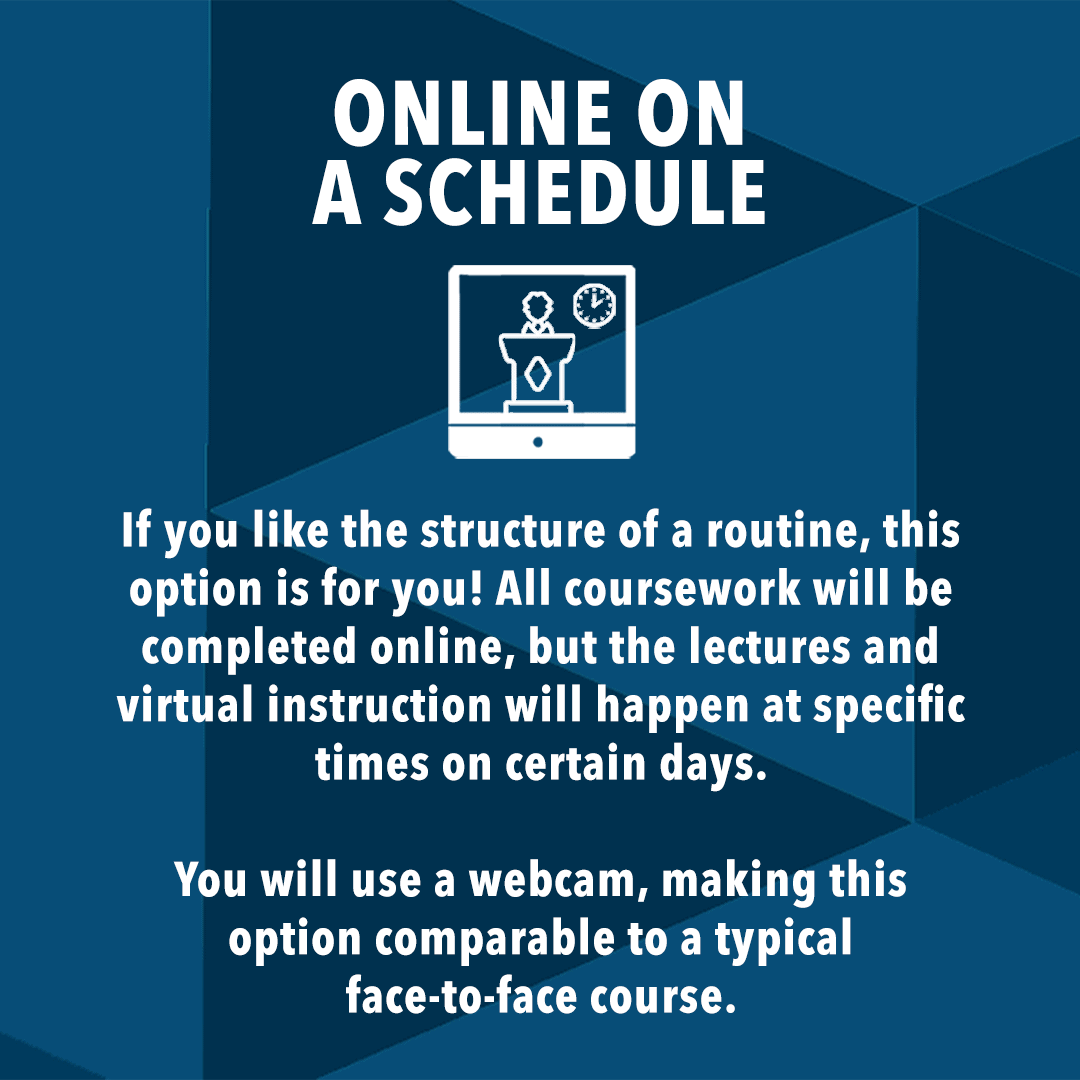 ONLINE ON A SCHEDULE

If you like the structure of a routine, this option is for you! All coursework will be completed online, but the lectures and virtual instruction will happen at specific times on certain days.

You will use a webcam, making this option comparable to a typical face-to-face course.